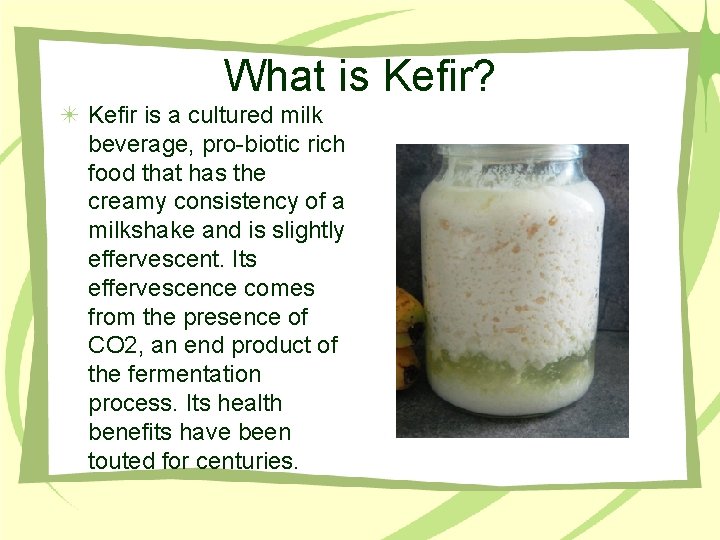 What is Kefir?

Kefir is a cultured milk beverage, pro-biotic rich food that has the creamy consistency of a milkshake and is slightly effervescent. Its effervescence comes from the presence of CO2, an end product of the fermentation process. Its health benefits have been touted for centuries.